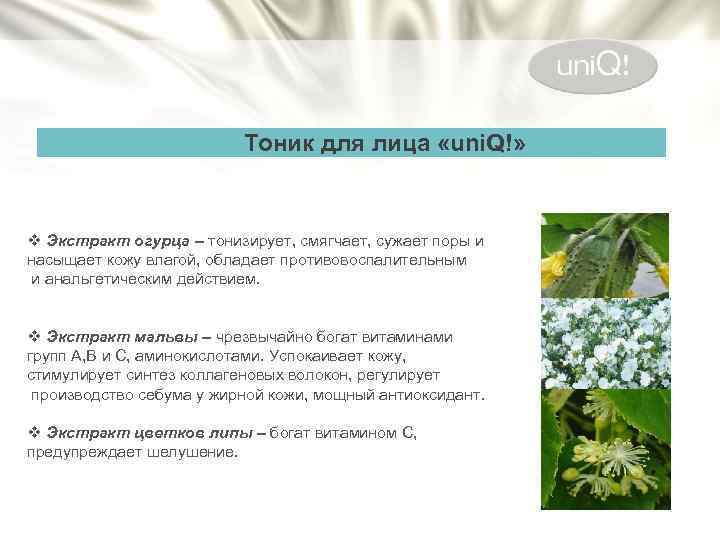 uniQ!

Тоник для лица «uniQ!»

❖ Экстракт огурца – тонизирует, смягчает, сужает поры и насыщает кожу влагой, обладает противовоспалительным и анальгетическим действием.

❖ Экстракт мальвы – чрезвычайно богат витаминами групп А,В и С, аминокислотами. Успокаивает кожу, стимулирует синтез коллагеновых волокон, регулирует производство себума у жирной кожи, мощный антиоксидант.

❖ Экстракт цветков липы – богат витамином С, предупреждает шелушение.